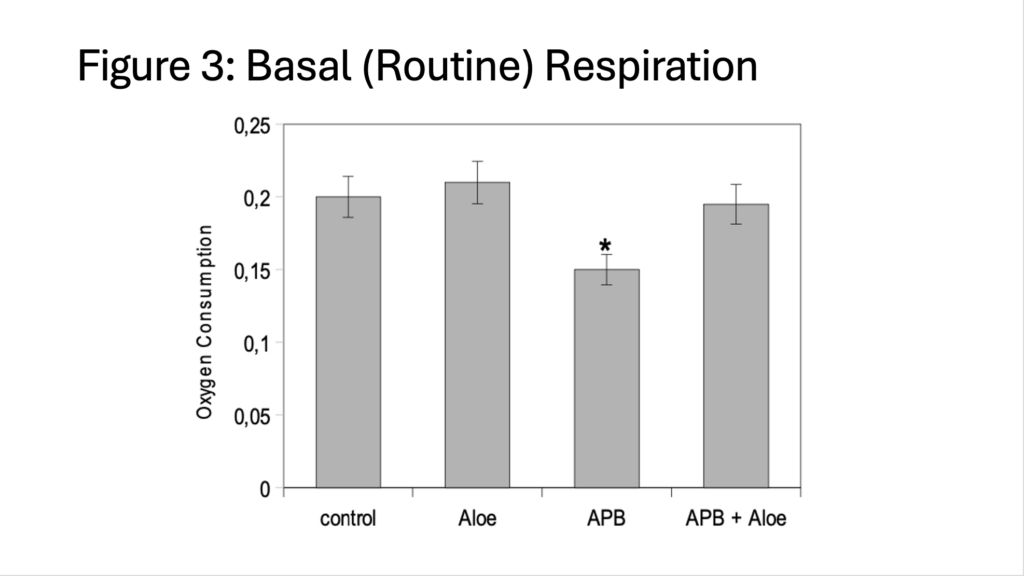 Figure 3: Basal (Routine) Respiration

0,25
0,2
0,15
0,1
0,05
0

Oxygen Consumption

*

control
Aloe
APB
APB + Aloe